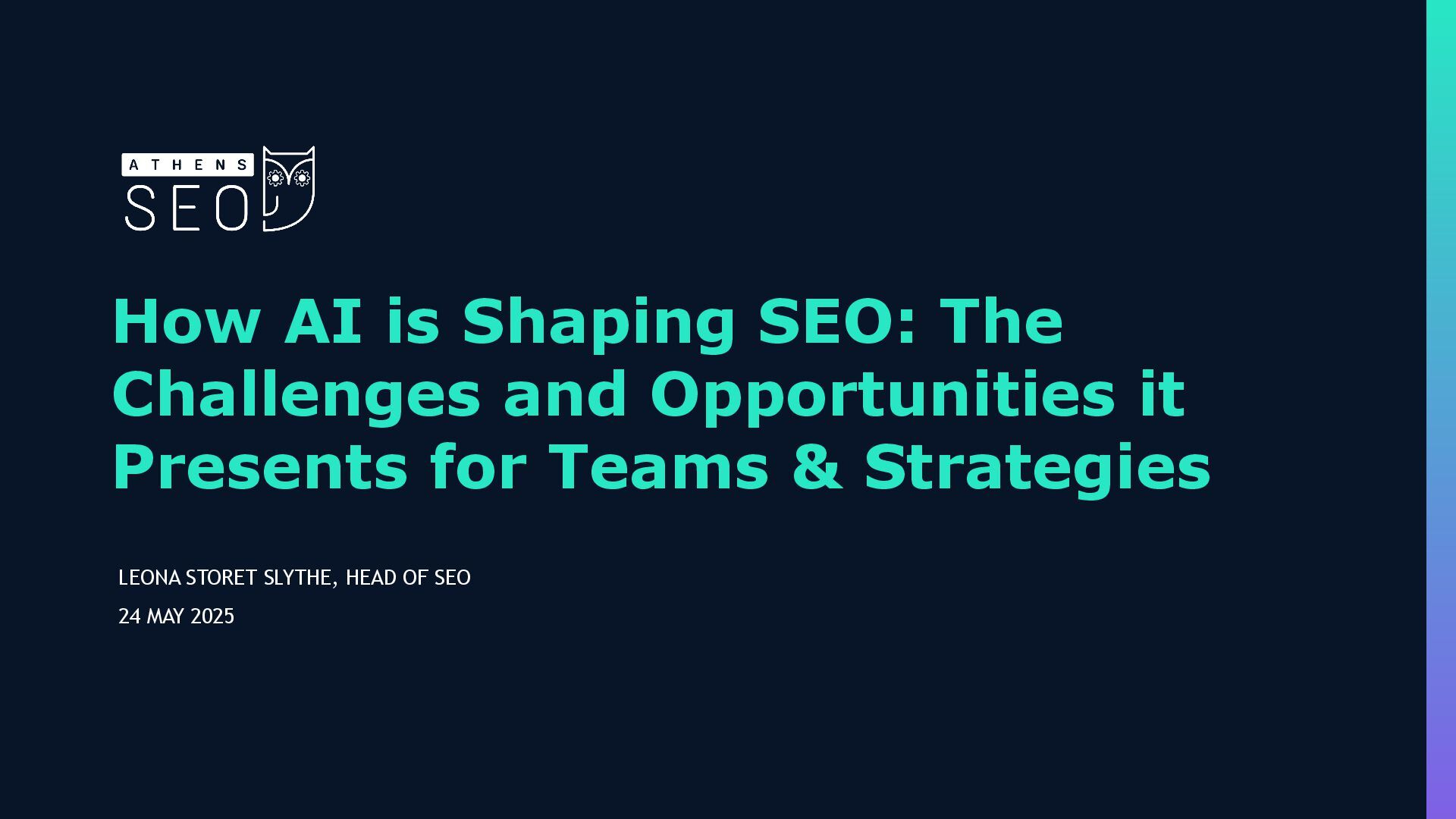 ATHENS
SEO

How AI is Shaping SEO: The Challenges and Opportunities it Presents for Teams & Strategies

LEONA STORET SLYTHE, HEAD OF SEO

24 MAY 2025